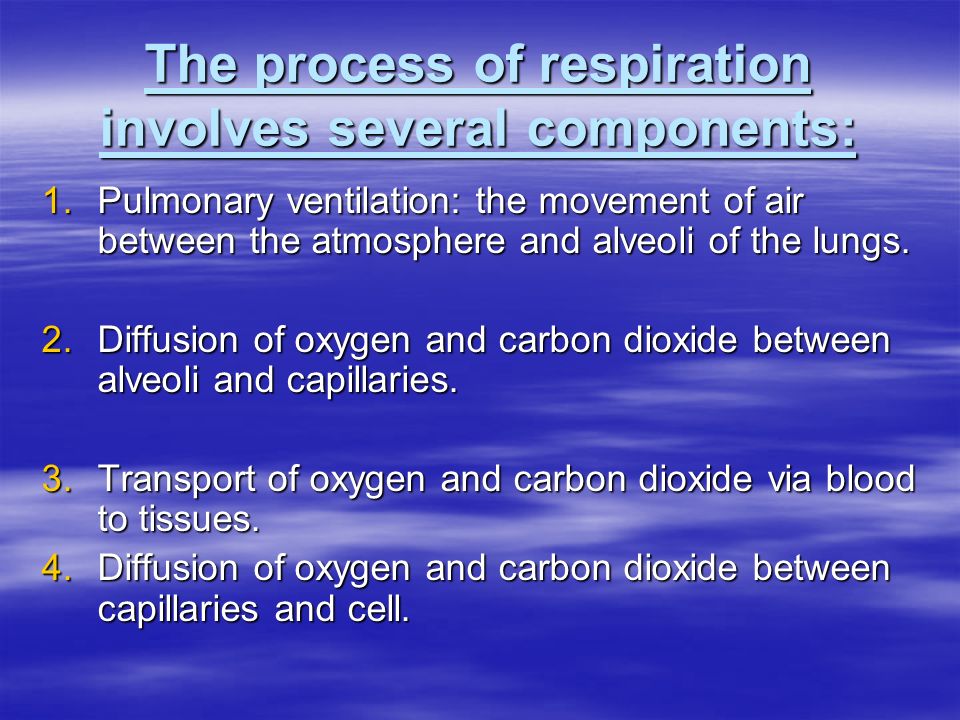 The process of respiration involves several components:

1. Pulmonary ventilation: the movement of air between the atmosphere and alveoli of the lungs.

2. Diffusion of oxygen and carbon dioxide between alveoli and capillaries.

3. Transport of oxygen and carbon dioxide via blood to tissues.
4. Diffusion of oxygen and carbon dioxide between capillaries and cell.